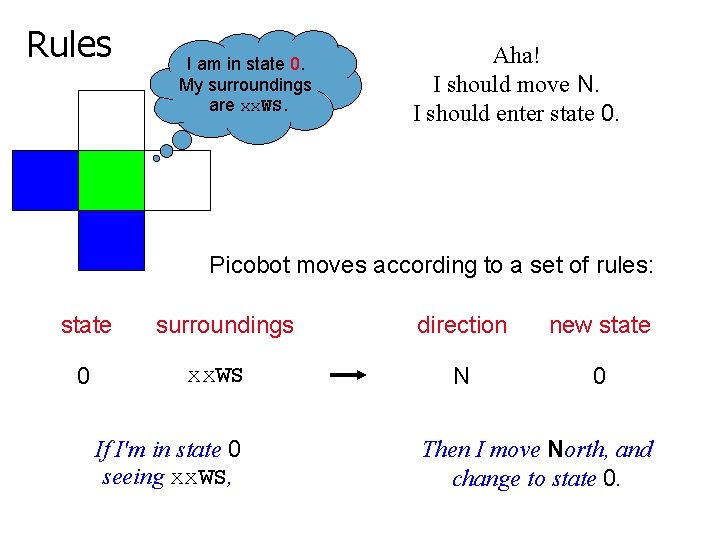 Rules

I am in state 0. My surroundings are xxWS.

Aha!
I should move N.
I should enter state 0.

Picobot moves according to a set of rules:

| state | surroundings | | direction | new state |
|---|---|---|---|---|
| 0 | xxWS | → | N | 0 |

If I'm in state 0 seeing xxWS,

Then I move North, and change to state 0.